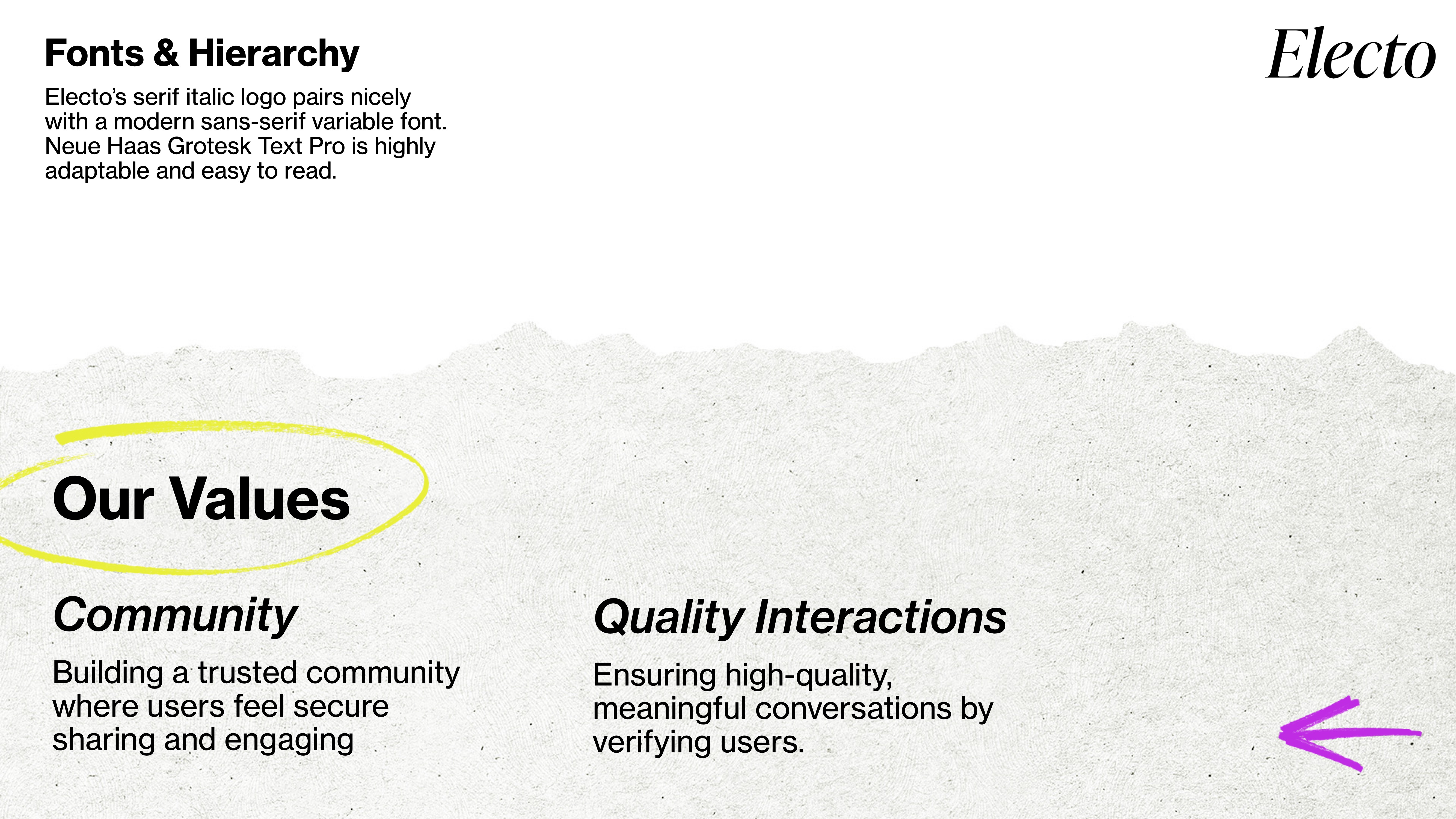 Fonts & Hierarchy

Electo's serif italic logo pairs nicely with a modern sans-serif variable font. Neue Haas Grotesk Text Pro is highly adaptable and easy to read.

Electo

Our Values

Community

Building a trusted community where users feel secure sharing and engaging

Quality Interactions

Ensuring high-quality, meaningful conversations by verifying users.